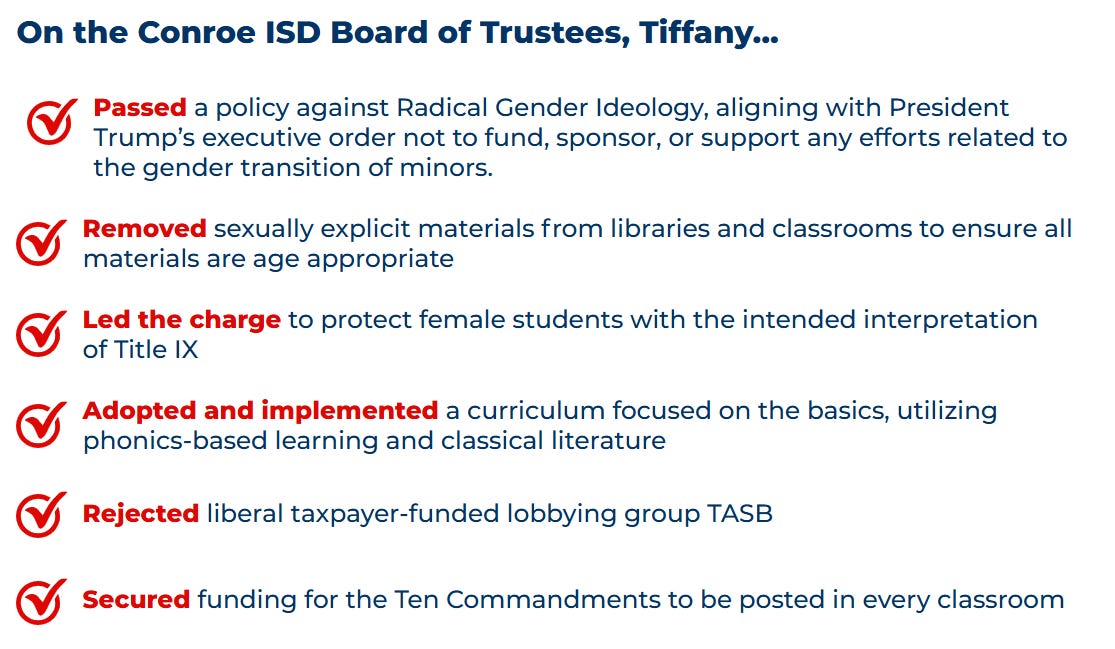 On the Conroe ISD Board of Trustees, Tiffany...

Passed a policy against Radical Gender Ideology, aligning with President Trump's executive order not to fund, sponsor, or support any efforts related to the gender transition of minors.

Removed sexually explicit materials from libraries and classrooms to ensure all materials are age appropriate

Led the charge to protect female students with the intended interpretation of Title IX

Adopted and implemented a curriculum focused on the basics, utilizing phonics-based learning and classical literature

Rejected liberal taxpayer-funded lobbying group TASB

Secured funding for the Ten Commandments to be posted in every classroom